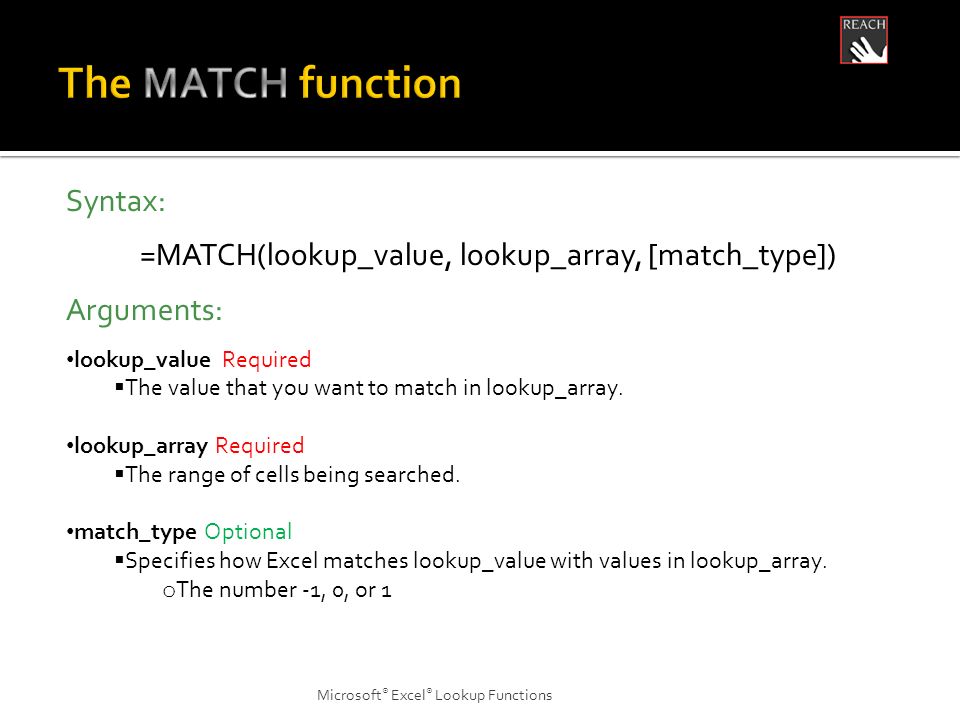 REACH

The MATCH function

Syntax:

=MATCH(lookup_value, lookup_array, [match_type])

Arguments:

•lookup_value Required
▪The value that you want to match in lookup_array.

•lookup_array Required
▪The range of cells being searched.

•match_type Optional
▪Specifies how Excel matches lookup_value with values in lookup_array.
oThe number -1, 0, or 1

Microsoft® Excel® Lookup Functions